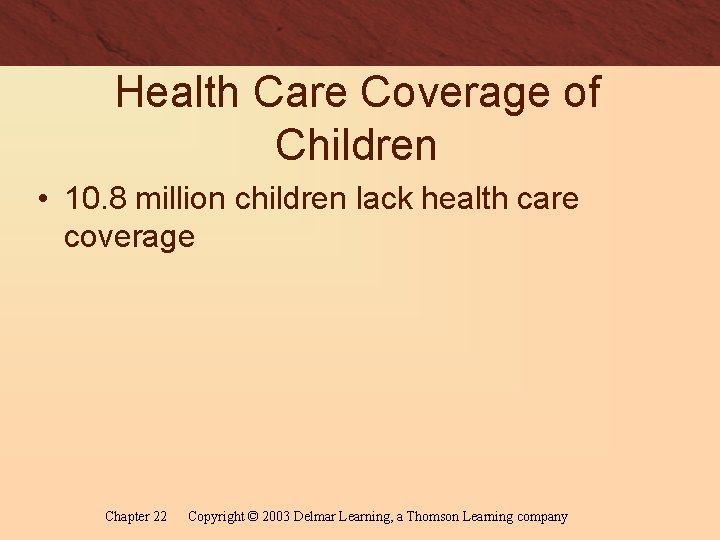 Health Care Coverage of Children

• 10.8 million children lack health care coverage

Chapter 22 Copyright © 2003 Delmar Learning, a Thomson Learning company